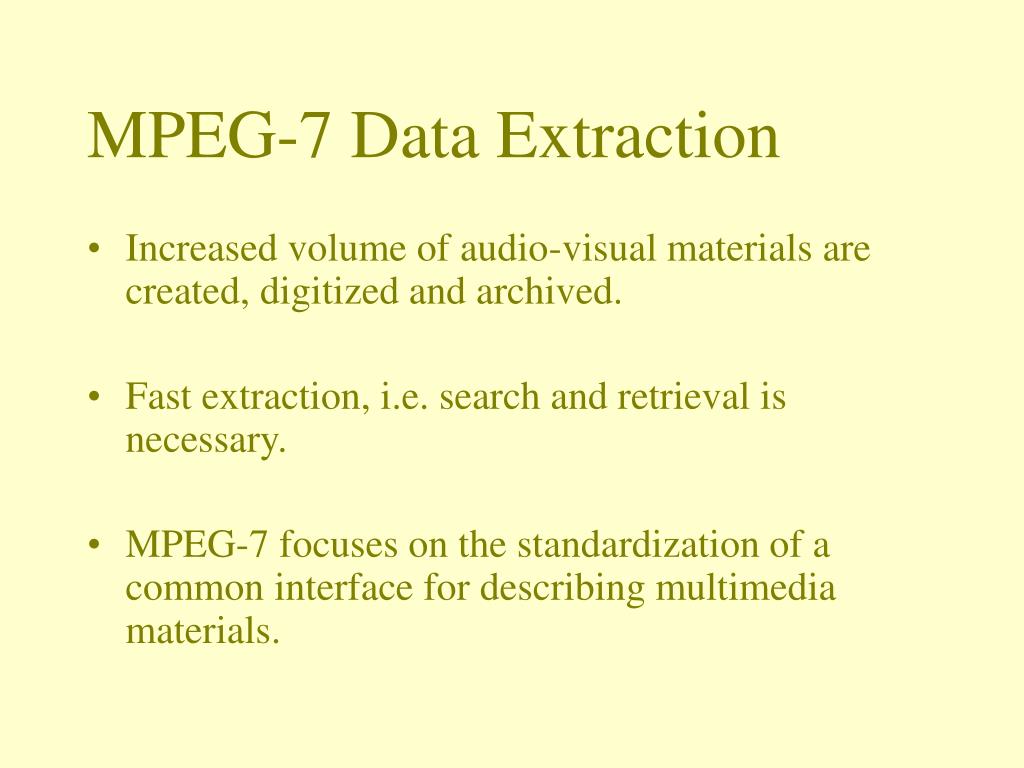 MPEG-7 Data Extraction

• Increased volume of audio-visual materials are created, digitized and archived.

• Fast extraction, i.e. search and retrieval is necessary.

• MPEG-7 focuses on the standardization of a common interface for describing multimedia materials.